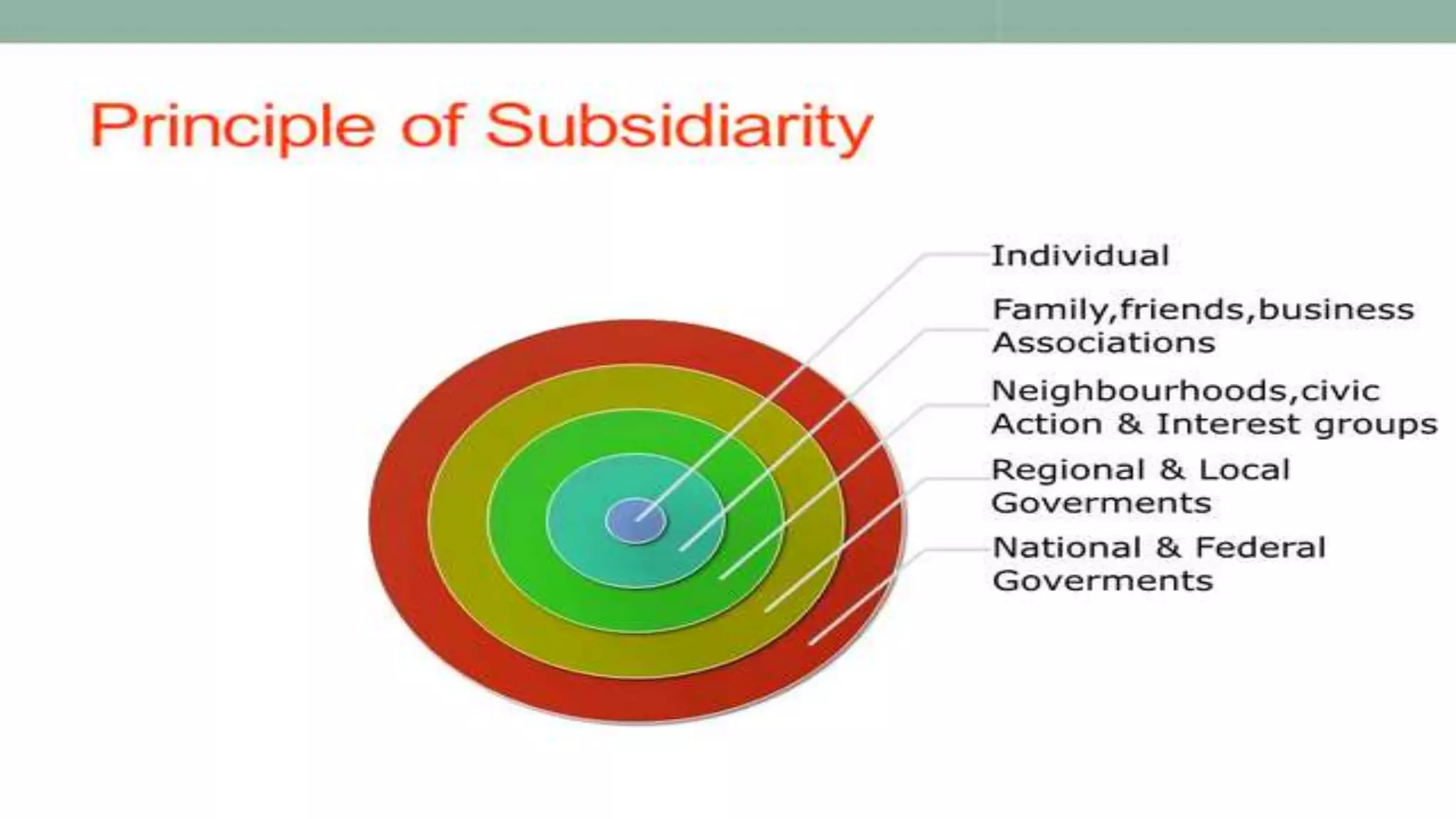 Principle of Subsidiarity

Individual

Family,friends,business Associations

Neighbourhoods,civic Action & Interest groups

Regional & Local Goverments

National & Federal Goverments